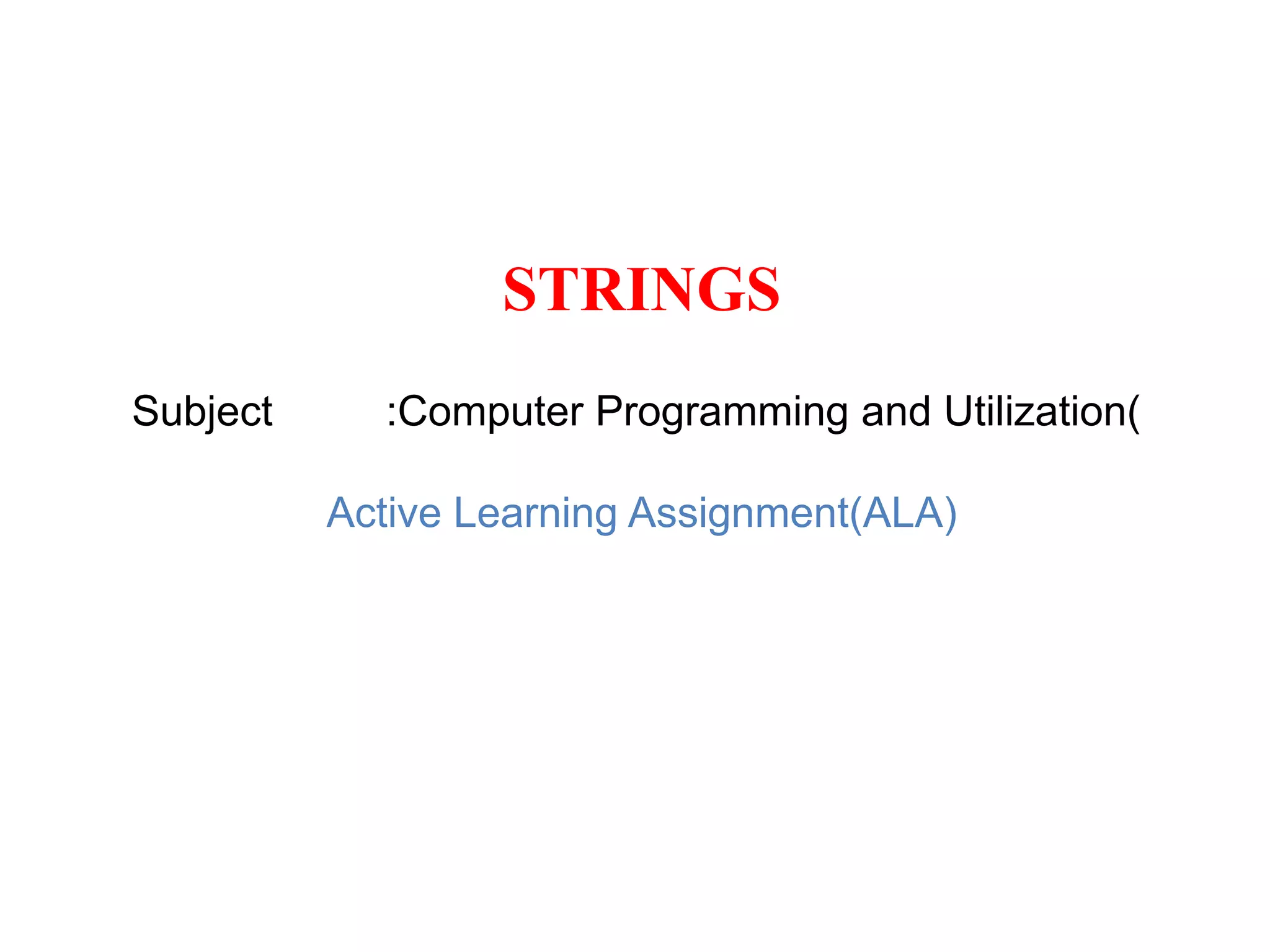 STRINGS

Subject :Computer Programming and Utilization(

Active Learning Assignment(ALA)